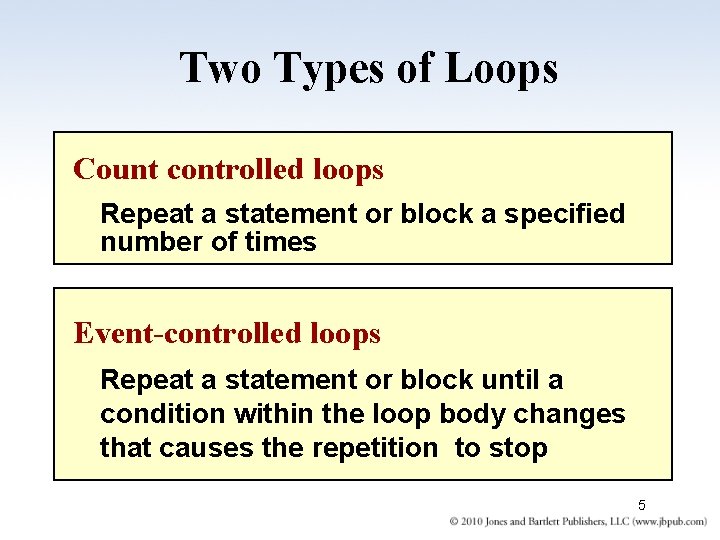 Two Types of Loops

Count controlled loops

Repeat a statement or block a specified number of times

Event-controlled loops

Repeat a statement or block until a condition within the loop body changes that causes the repetition to stop

5

© 2010 Jones and Bartlett Publishers, LLC (www.jbpub.com)